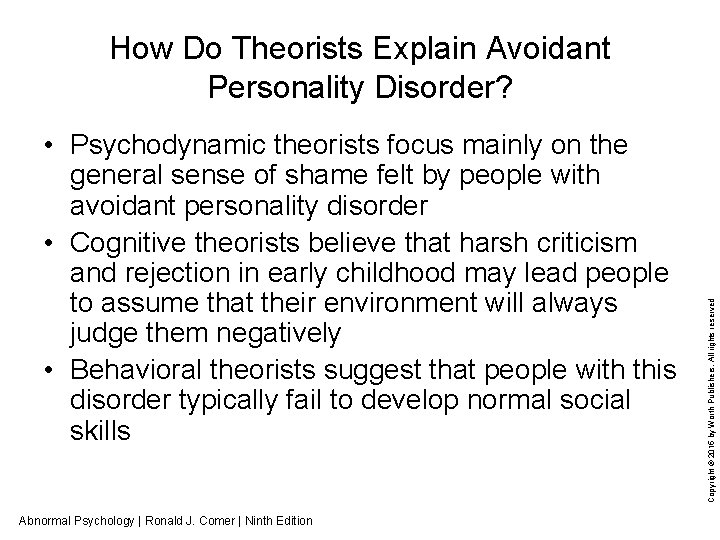 How Do Theorists Explain Avoidant Personality Disorder?

• Psychodynamic theorists focus mainly on the general sense of shame felt by people with avoidant personality disorder

• Cognitive theorists believe that harsh criticism and rejection in early childhood may lead people to assume that their environment will always judge them negatively

• Behavioral theorists suggest that people with this disorder typically fail to develop normal social skills

Copyright © 2016 by Worth Publishers. All rights reserved

Abnormal Psychology | Ronald J. Comer | Ninth Edition